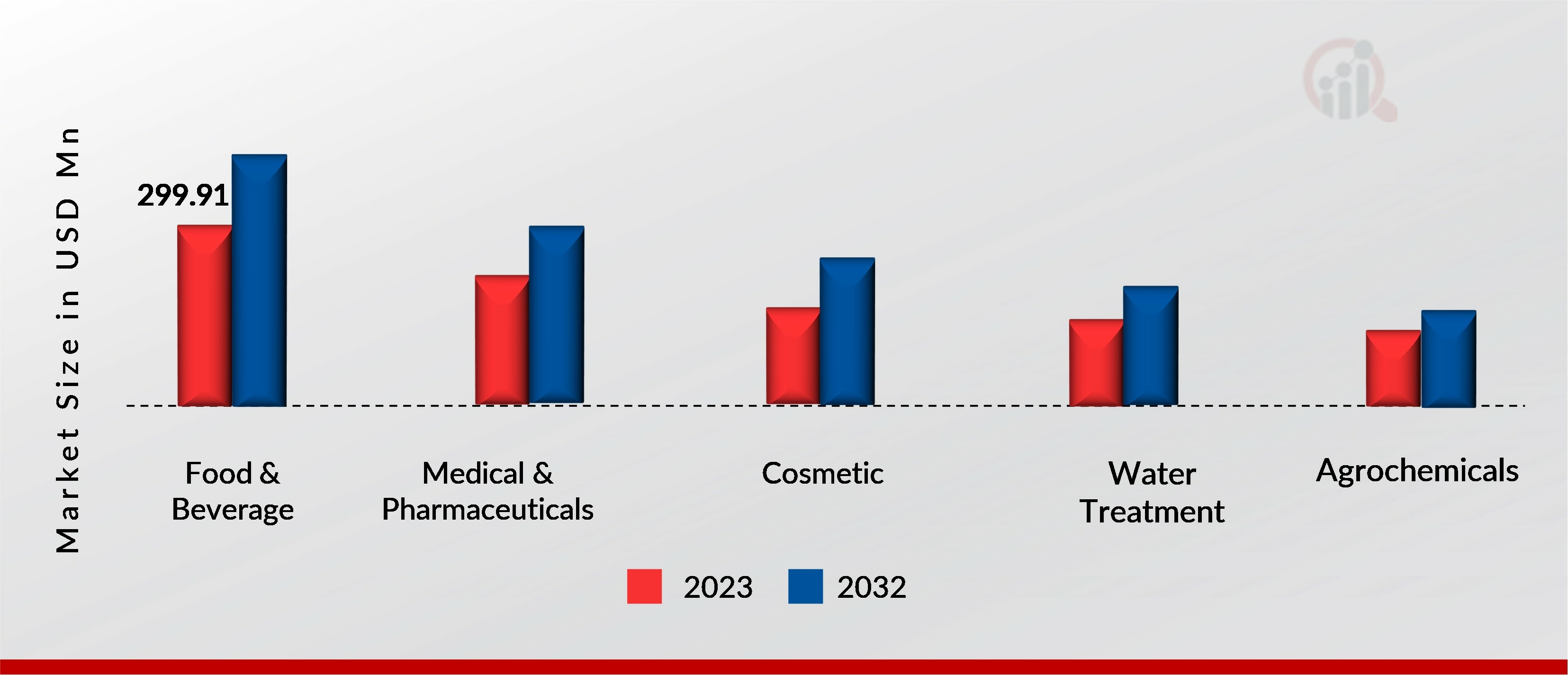 Market Size in USD Mn

299.91

Food & Beverage

Medical & Pharmaceuticals

Cosmetic

Water Treatment

Agrochemicals

2023 2032